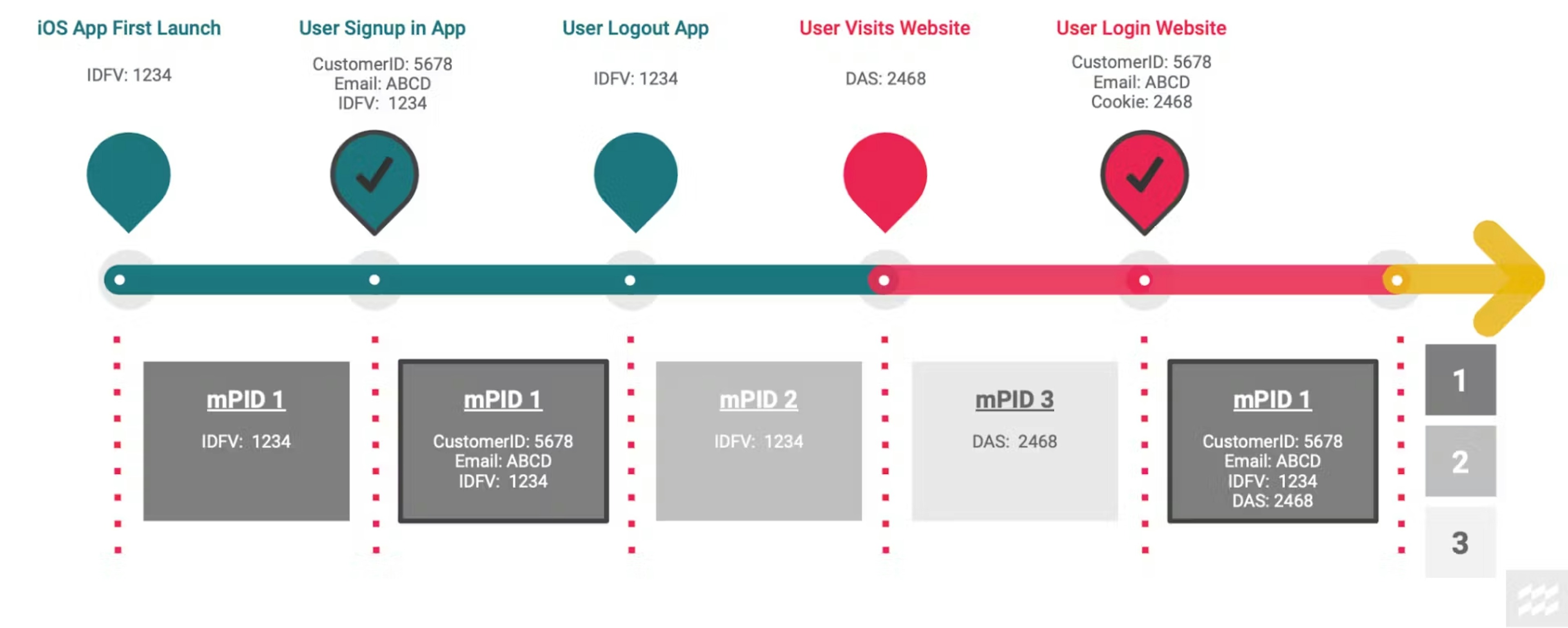 iOS App First Launch

IDFV: 1234

User Signup in App

CustomerID: 5678
Email: ABCD
IDFV: 1234

User Logout App

IDFV: 1234

User Visits Website

DAS: 2468

User Login Website

CustomerID: 5678
Email: ABCD
Cookie: 2468

mPID 1

IDFV: 1234

mPID 1

CustomerID: 5678
Email: ABCD
IDFV: 1234

mPID 2

IDFV: 1234

mPID 3

DAS: 2468

mPID 1

CustomerID: 5678
Email: ABCD
IDFV: 1234
DAS: 2468

1

2

3